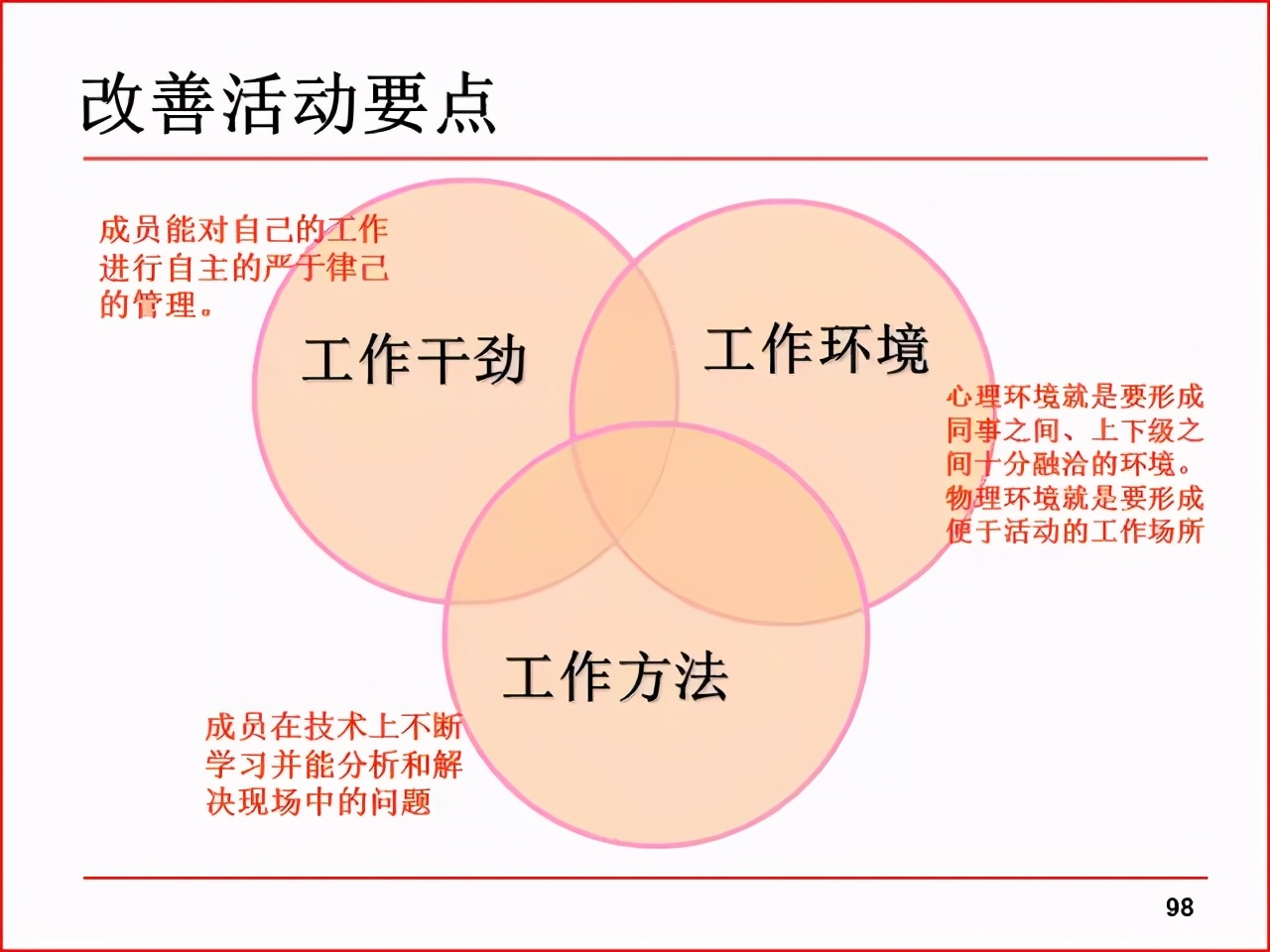 改善活动要点

成员能对自己的工作进行自主的严于律己的管理。

工作干劲

工作环境

心理环境就是要形成同事之间、上下级之间十分融洽的环境。物理环境就是要形成便于活动的工作场所

工作方法

成员在技术上不断学习并能分析和解决现场中的问题

98